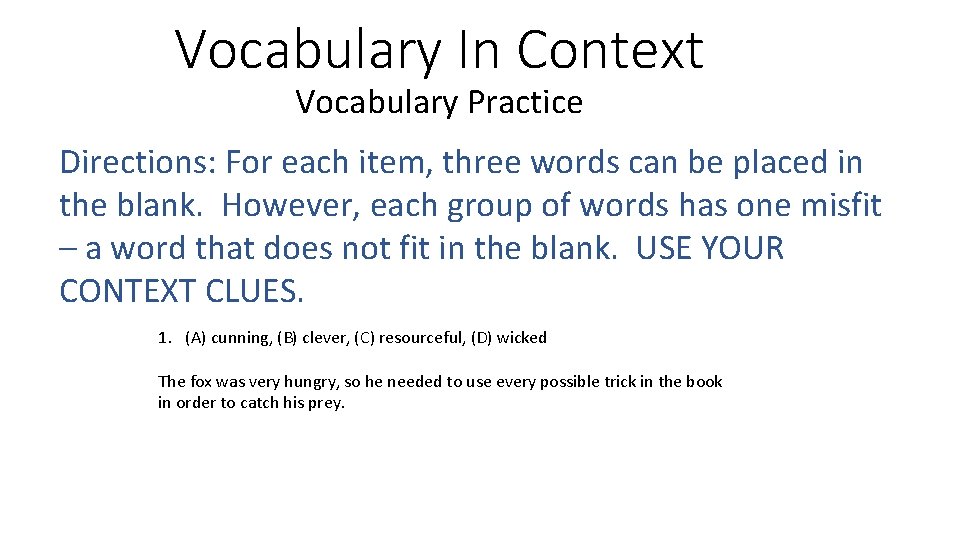 Vocabulary In Context
Vocabulary Practice

Directions: For each item, three words can be placed in the blank. However, each group of words has one misfit – a word that does not fit in the blank. USE YOUR CONTEXT CLUES.

1. (A) cunning, (B) clever, (C) resourceful, (D) wicked

The fox was very hungry, so he needed to use every possible trick in the book in order to catch his prey.